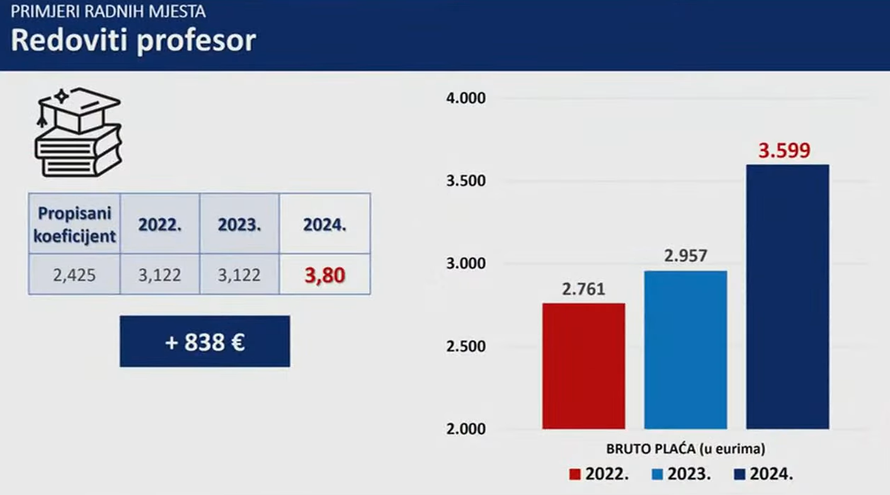 PRIMJERI RADNIH MJESTA
Redoviti profesor

| Propisani koeficijent | 2022. | 2023. | 2024. |
|---|---|---|---|
| 2,425 | 3,122 | 3,122 | 3,80 |

+ 838 €

4.000
3.500
3.000
2.500
2.000

2.761
2.957
3.599

BRUTO PLAĆA (u eurima)

2022. 2023. 2024.